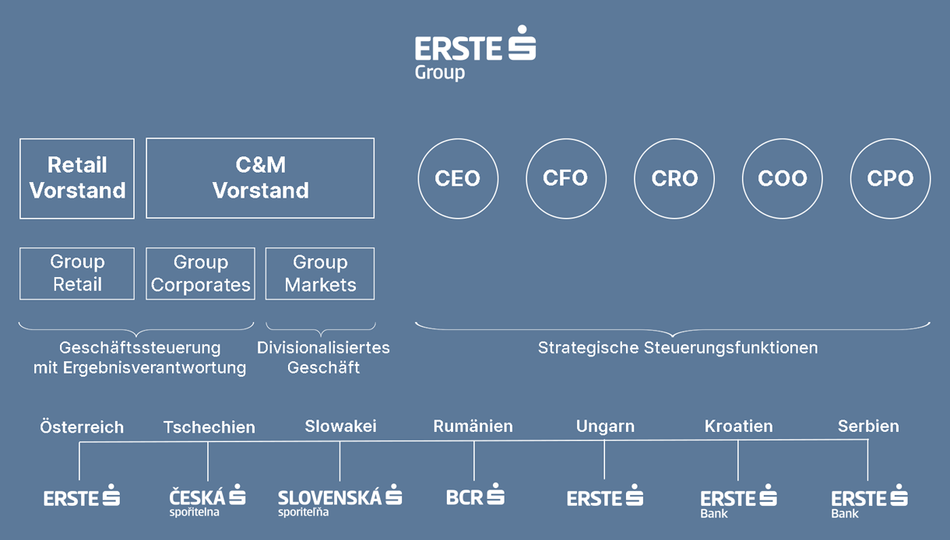 ERSTE
Group

Retail Vorstand

C&M Vorstand

CEO

CFO

CRO

COO

CPO

Group Retail

Group Corporates

Group Markets

Geschäftssteuerung mit Ergebnisverantwortung

Divisionalisiertes Geschäft

Strategische Steuerungsfunktionen

Österreich

Tschechien

Slowakei

Rumänien

Ungarn

Kroatien

Serbien

ERSTE

ČESKÁ spořitelna

SLOVENSKÁ sporiteľňa

BCR

ERSTE

ERSTE Bank

ERSTE Bank